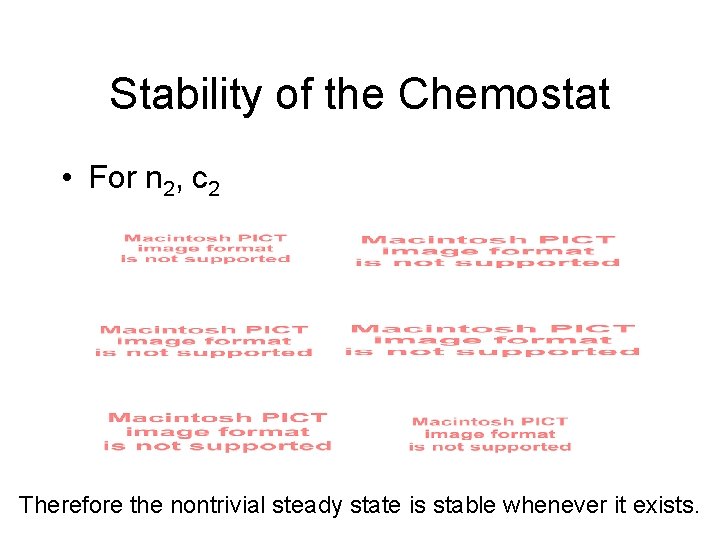 Stability of the Chemostat

• For $n_2$, $c_2$

Macintosh PICT image format is not supported

Macintosh PICT image format is not supported

Macintosh PICT image format is not supported

Macintosh PICT image format is not supported

Macintosh PICT image format is not supported

Macintosh PICT image format is not supported

Therefore the nontrivial steady state is stable whenever it exists.